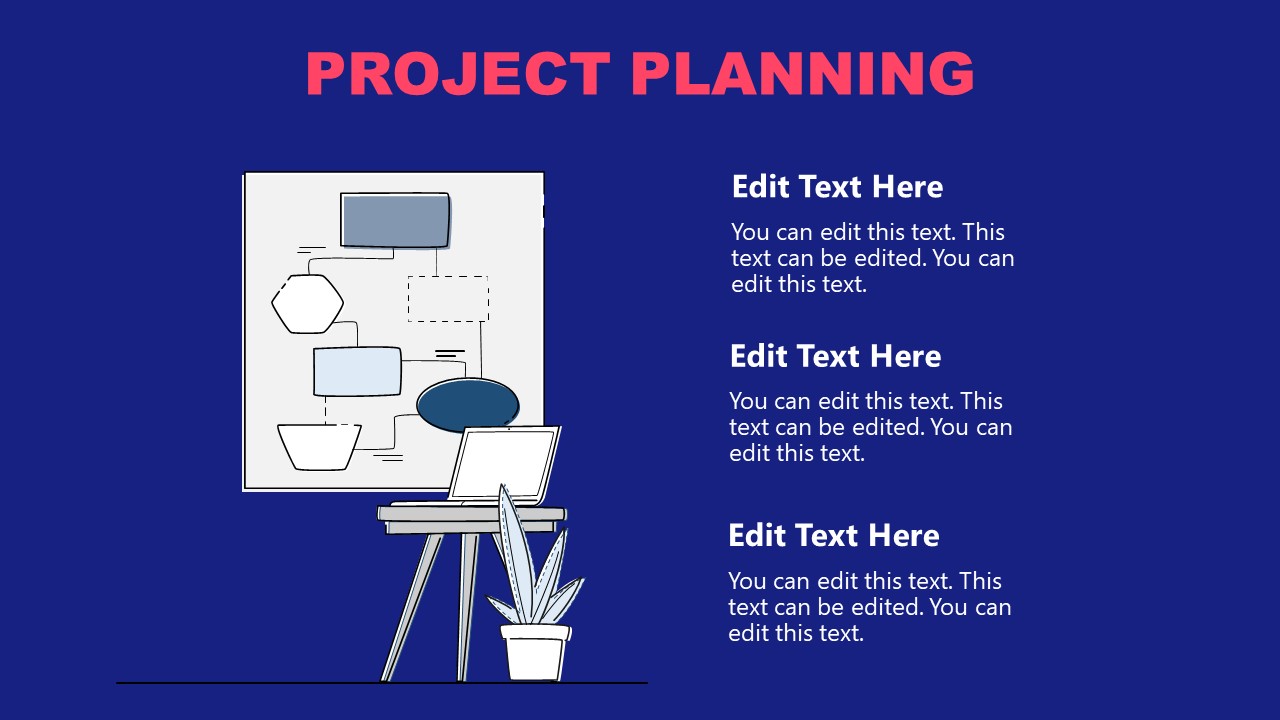 PROJECT PLANNING

Edit Text Here

You can edit this text. This text can be edited. You can edit this text.

Edit Text Here

You can edit this text. This text can be edited. You can edit this text.

Edit Text Here

You can edit this text. This text can be edited. You can edit this text.